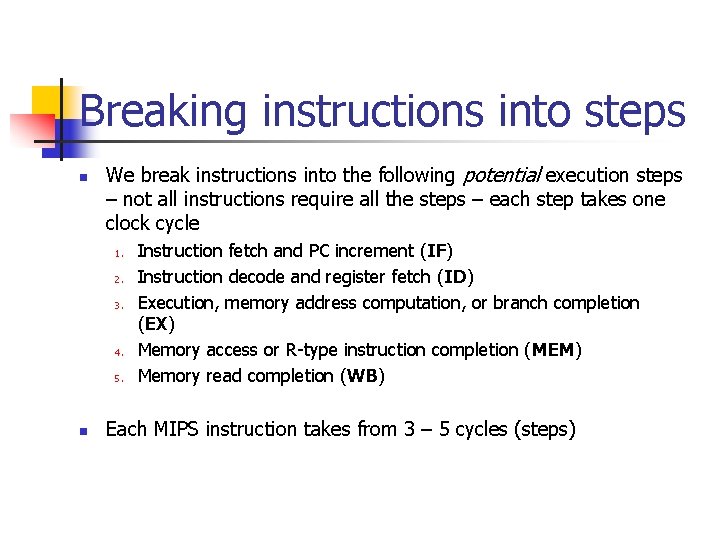 Breaking instructions into steps

We break instructions into the following potential execution steps – not all instructions require all the steps – each step takes one clock cycle

1. Instruction fetch and PC increment (IF)
2. Instruction decode and register fetch (ID)
3. Execution, memory address computation, or branch completion (EX)
4. Memory access or R-type instruction completion (MEM)
5. Memory read completion (WB)

Each MIPS instruction takes from 3 – 5 cycles (steps)